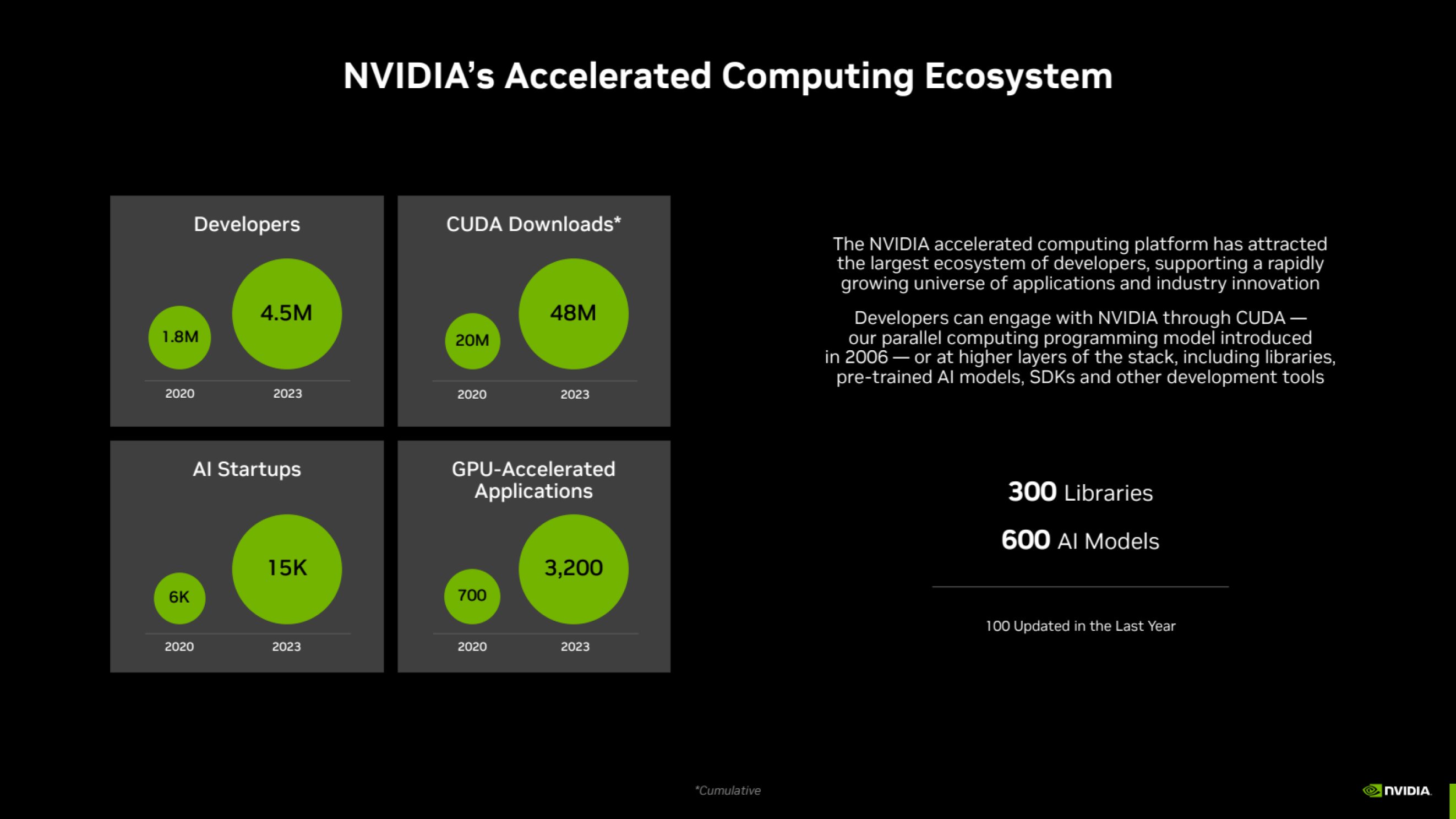 NVIDIA's Accelerated Computing Ecosystem

Developers

1.8M

4.5M

2020

2023

CUDA Downloads*

20M

48M

2020

2023

AI Startups

6K

15K

2020

2023

GPU-Accelerated Applications

700

3,200

2020

2023

The NVIDIA accelerated computing platform has attracted the largest ecosystem of developers, supporting a rapidly growing universe of applications and industry innovation

Developers can engage with NVIDIA through CUDA — our parallel computing programming model introduced in 2006 — or at higher layers of the stack, including libraries, pre-trained AI models, SDKs and other development tools

300 Libraries

600 AI Models

100 Updated in the Last Year

*Cumulative

NVIDIA.